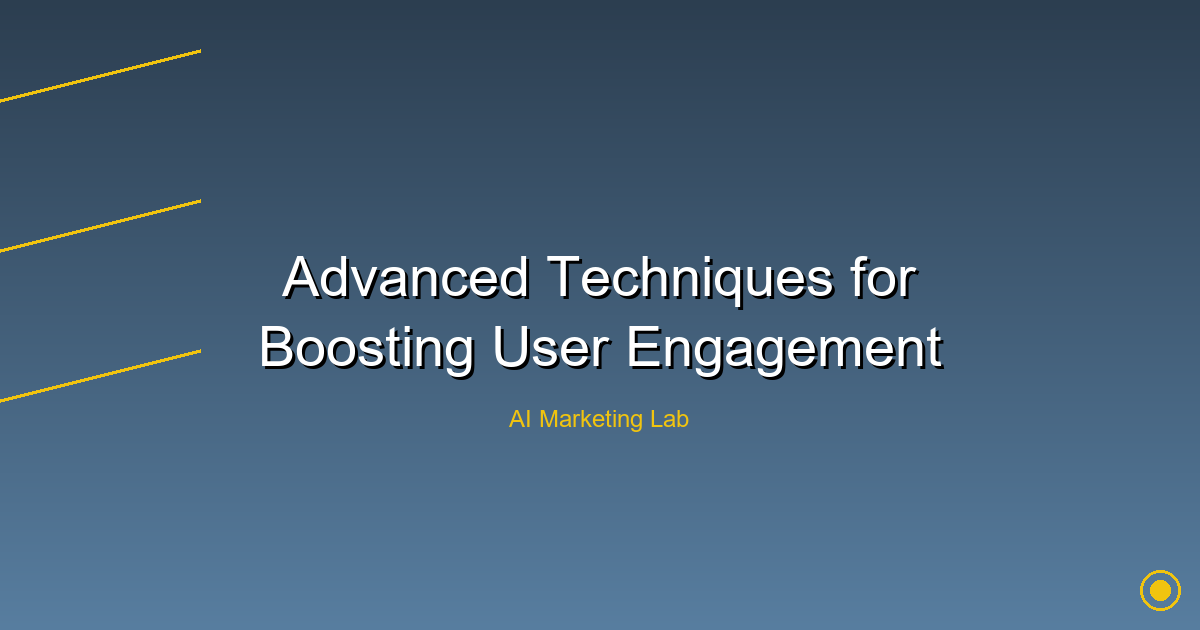 Advanced Techniques for Boosting User Engagement

AI Marketing Lab